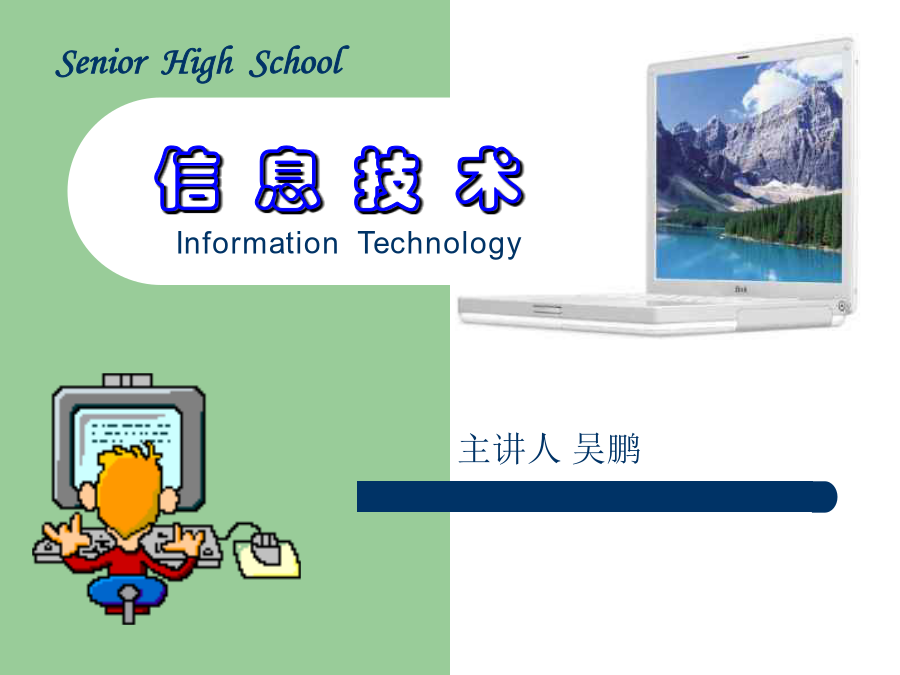 Senior High School

信息技术
Information Technology

iBook

主讲人 吴鹏